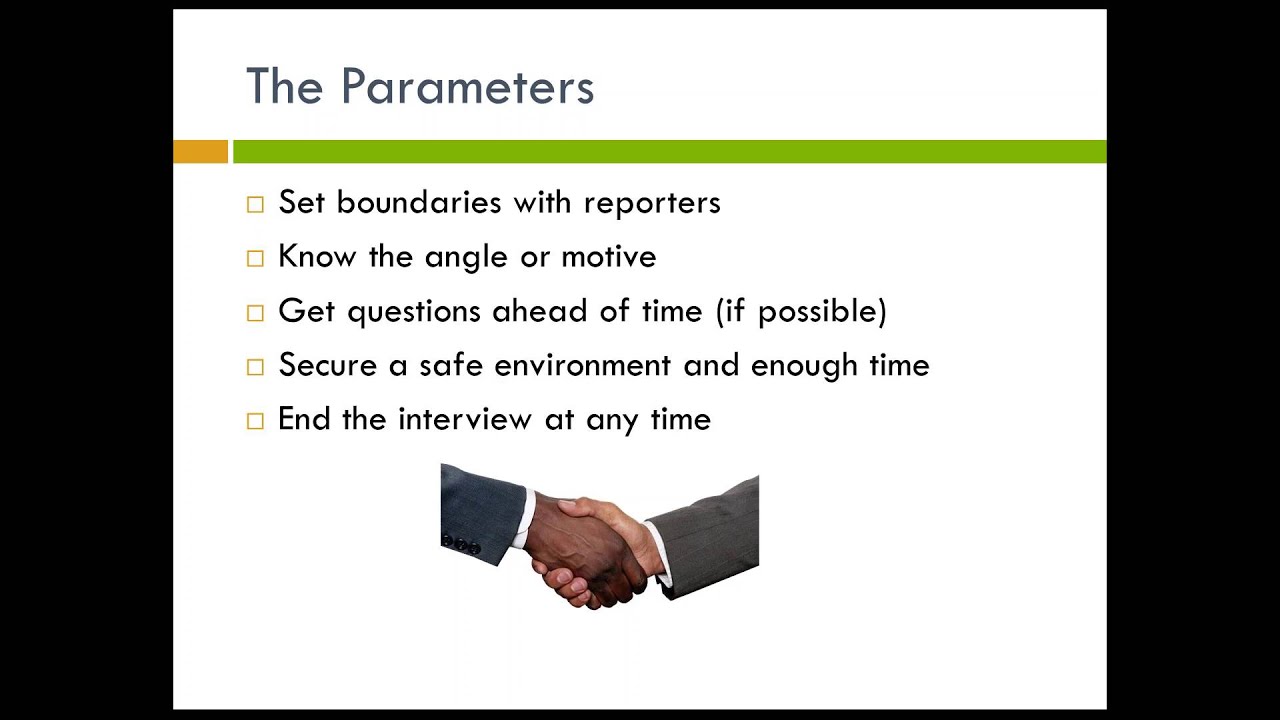 The Parameters

□ Set boundaries with reporters
□ Know the angle or motive
□ Get questions ahead of time (if possible)
□ Secure a safe environment and enough time
□ End the interview at any time